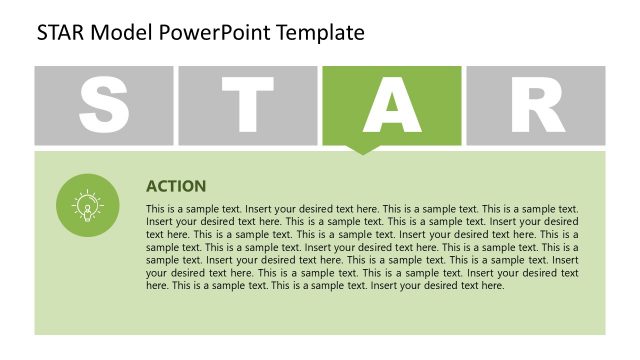 STAR Model PowerPoint Template

S T A R

ACTION

This is a sample text. Insert your desired text here. This is a sample text. This is a sample text. Insert your desired text here. This is a sample text. This is a sample text. Insert your desired text here. This is a sample text. This is a sample text. Insert your desired text here. This is a sample text. This is a sample text. Insert your desired text here. This is a sample text. This is a sample text. Insert your desired text here. This is a sample text. This is a sample text. Insert your desired text here. This is a sample text. This is a sample text. Insert your desired text here. This is a sample text. This is a sample text. Insert your desired text here.